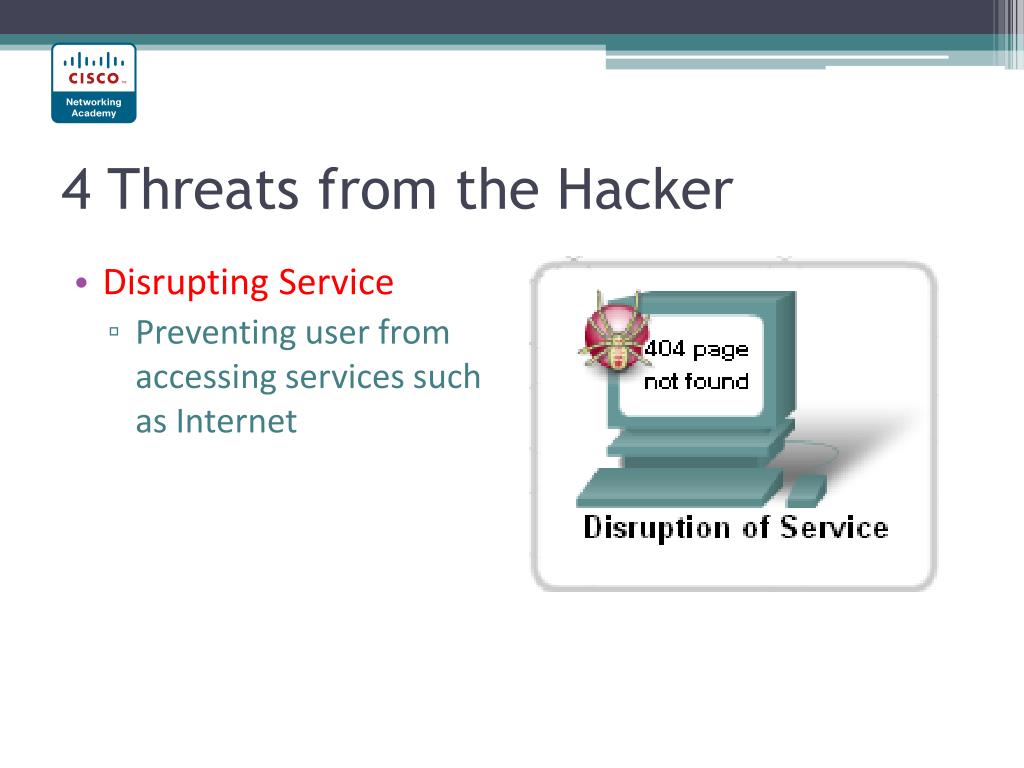 CISCO
Networking Academy

4 Threats from the Hacker

• Disrupting Service
▫ Preventing user from accessing services such as Internet

404 page not found

Disruption of Service